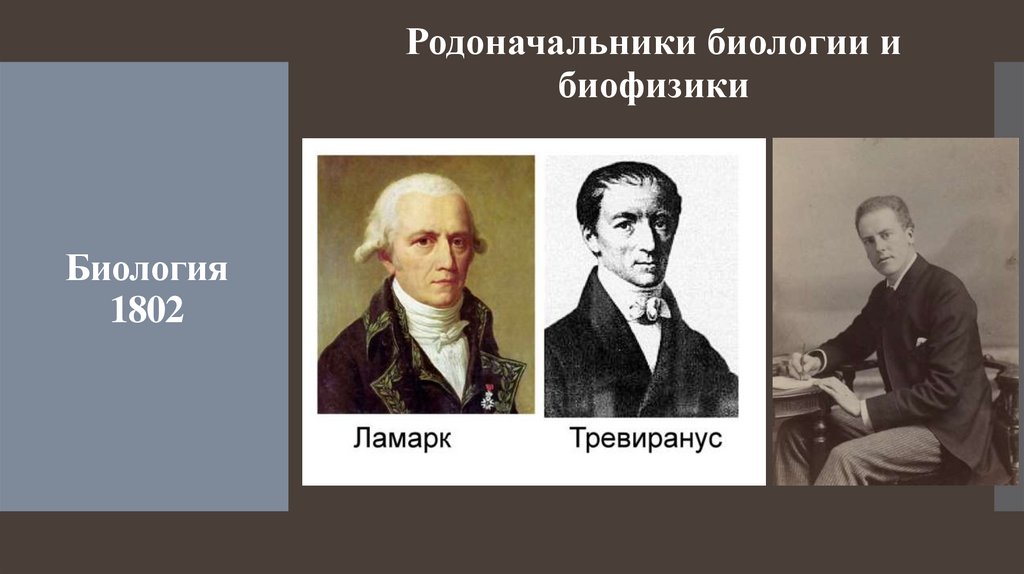 Родоначальники биологии и биофизики

Биология 1802

Ламарк

Тревиранус